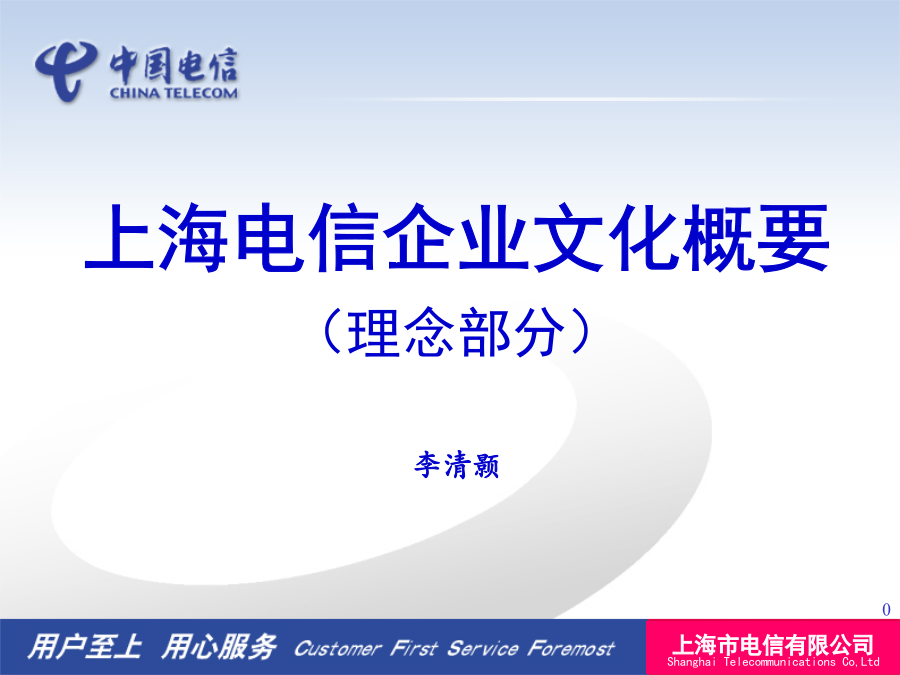 中国电信
CHINA TELECOM

上海电信企业文化概要
（理念部分）

李清颢

0

用户至上 用心服务 Customer First Service Foremost

上海市电信有限公司
Shanghai Telecommunications Co,Ltd